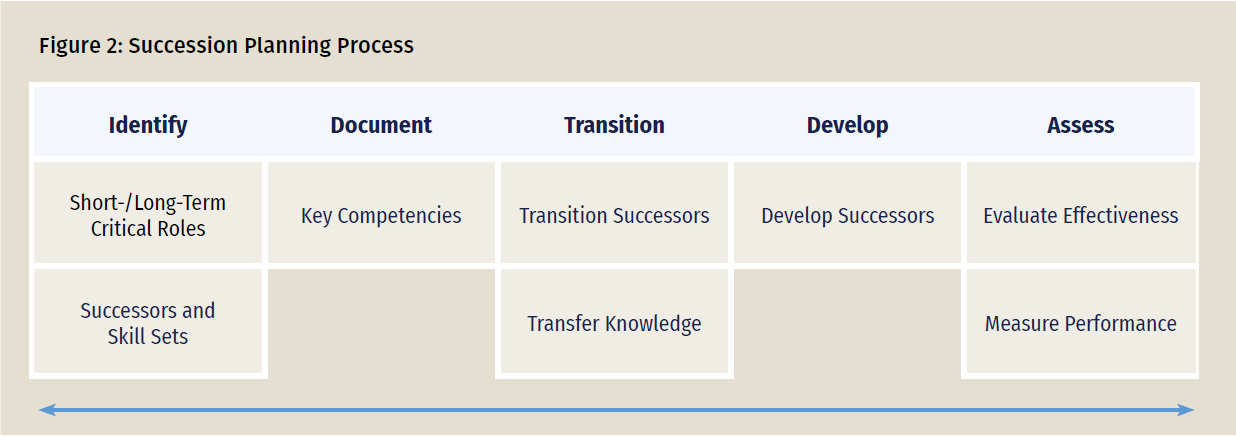 Figure 2: Succession Planning Process

| Identify | Document | Transition | Develop | Assess |
|---|---|---|---|---|
| Short-/Long-Term Critical Roles | Key Competencies | Transition Successors | Develop Successors | Evaluate Effectiveness |
| Successors and Skill Sets | | Transfer Knowledge | | Measure Performance |